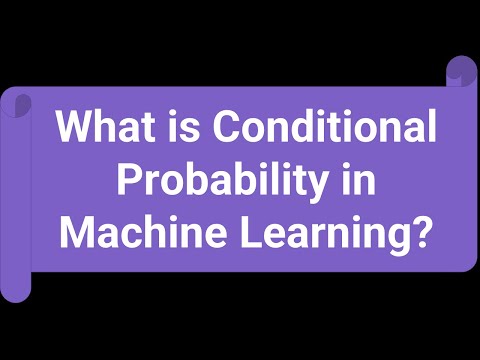 What is Conditional Probability in Machine Learning?